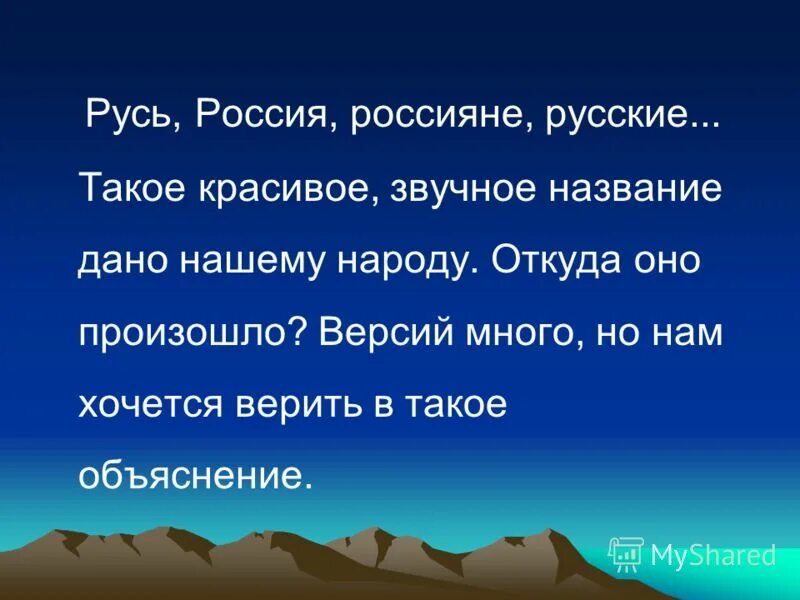 Русь, Россия, россияне, русские... Такое красивое, звучное название дано нашему народу. Откуда оно произошло? Версий много, но нам хочется верить в такое объяснение.

MyShared